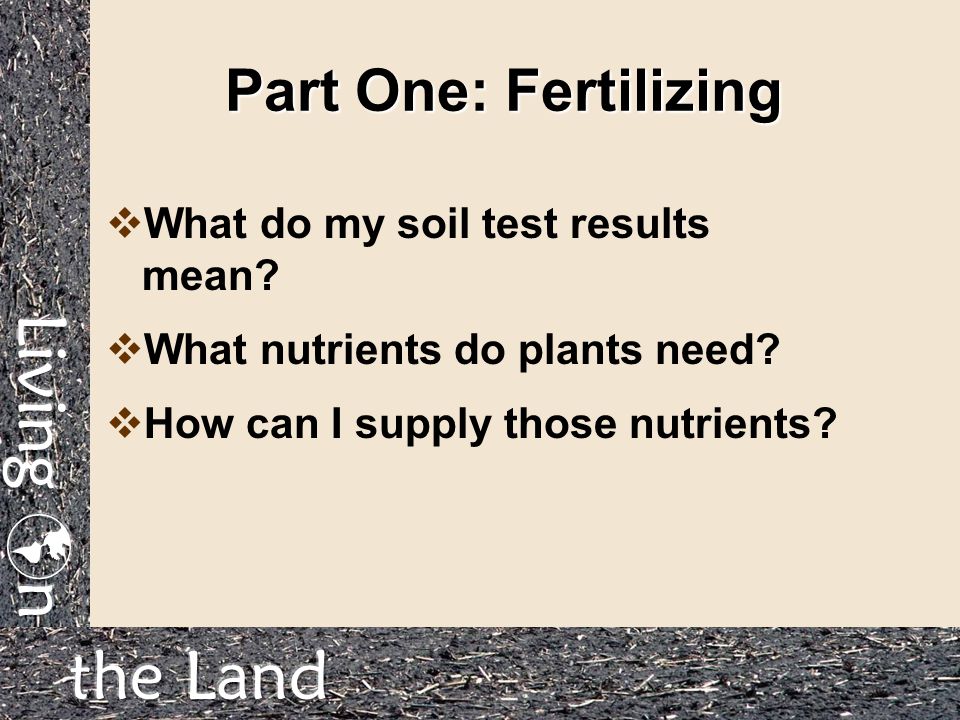 Part One: Fertilizing

❖What do my soil test results mean?

❖What nutrients do plants need?

❖How can I supply those nutrients?

Living on

the Land